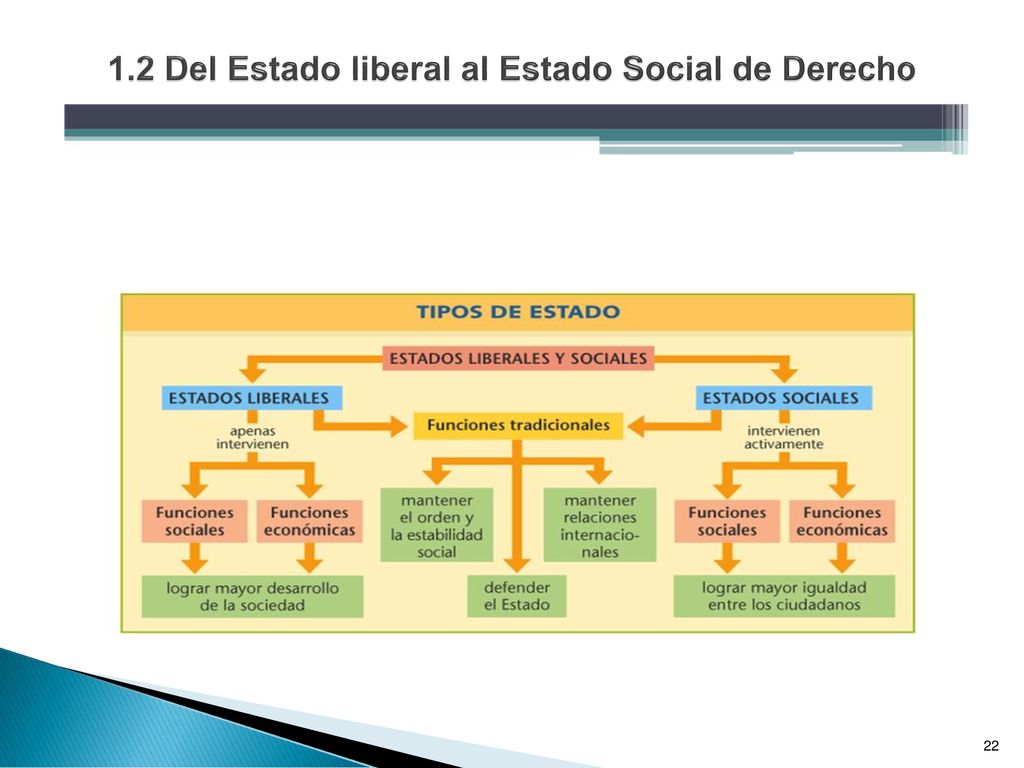 1.2 Del Estado liberal al Estado Social de Derecho

TIPOS DE ESTADO

ESTADOS LIBERALES Y SOCIALES

ESTADOS LIBERALES

apenas intervienen

Funciones sociales

Funciones económicas

lograr mayor desarrollo de la sociedad

Funciones tradicionales

mantener el orden y la estabilidad social

defender el Estado

mantener relaciones internacionales

ESTADOS SOCIALES

intervienen activamente

Funciones sociales

Funciones económicas

lograr mayor igualdad entre los ciudadanos

22